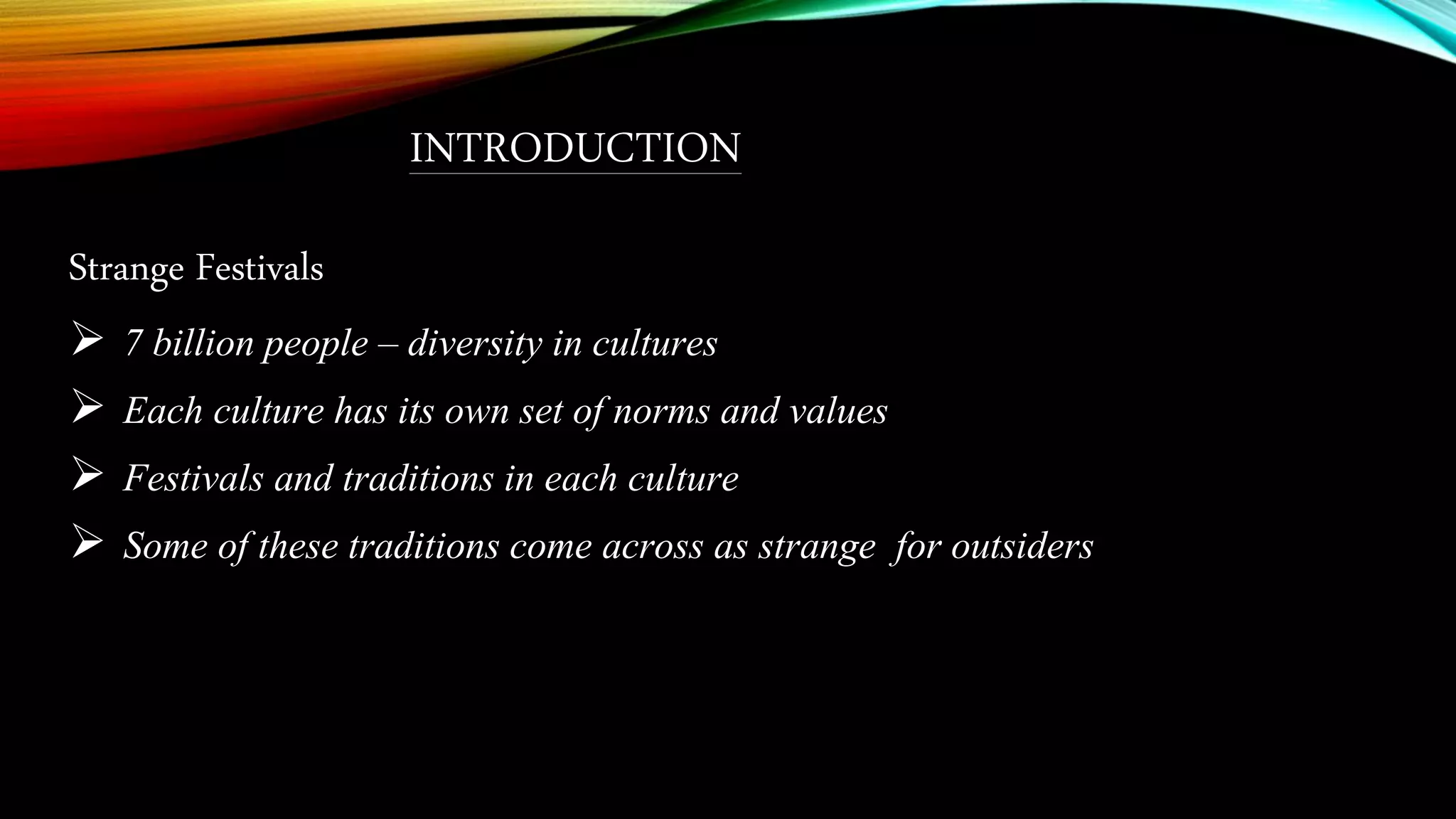 INTRODUCTION

Strange Festivals

➢ 7 billion people – diversity in cultures

➢ Each culture has its own set of norms and values

➢ Festivals and traditions in each culture

➢ Some of these traditions come across as strange  for outsiders